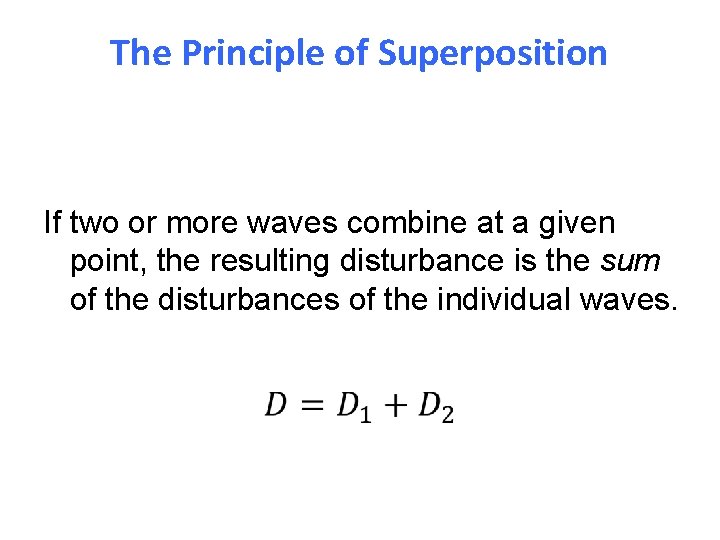 The Principle of Superposition

If two or more waves combine at a given point, the resulting disturbance is the sum of the disturbances of the individual waves.

$D = D_1 + D_2$